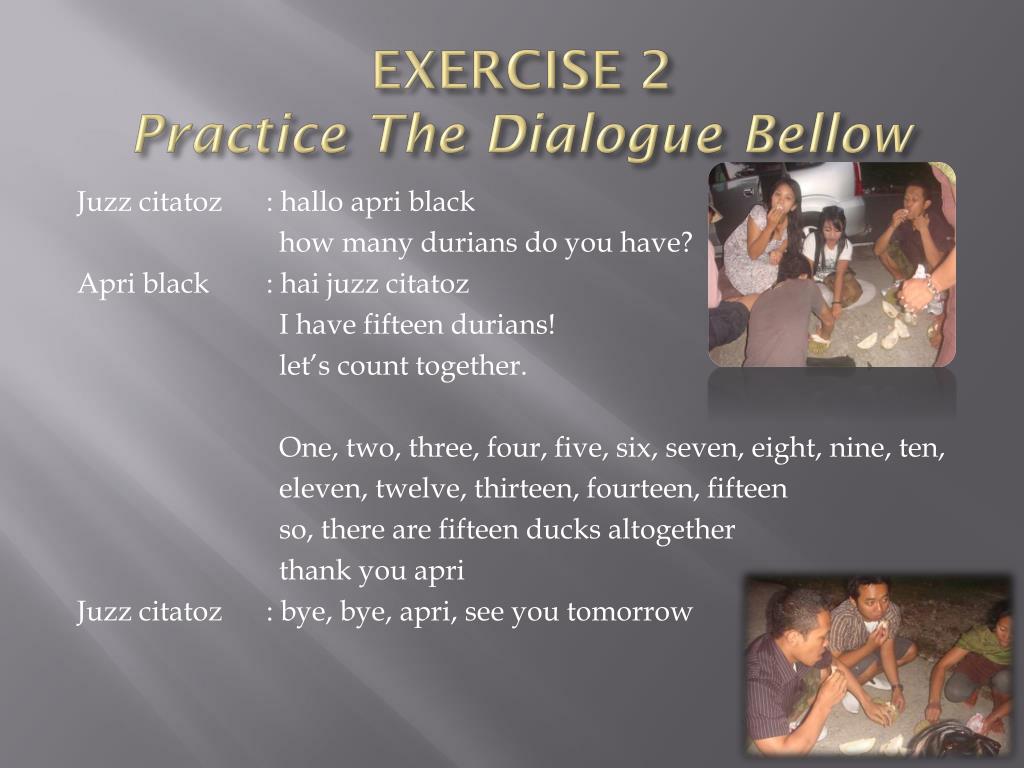 EXERCISE 2
Practice The Dialogue Bellow

Juzz citatoz : hallo apri black
how many durians do you have?
Apri black : hai juzz citatoz
I have fifteen durians!
let's count together.

One, two, three, four, five, six, seven, eight, nine, ten, eleven, twelve, thirteen, fourteen, fifteen
so, there are fifteen ducks altogether
thank you apri
Juzz citatoz : bye, bye, apri, see you tomorrow